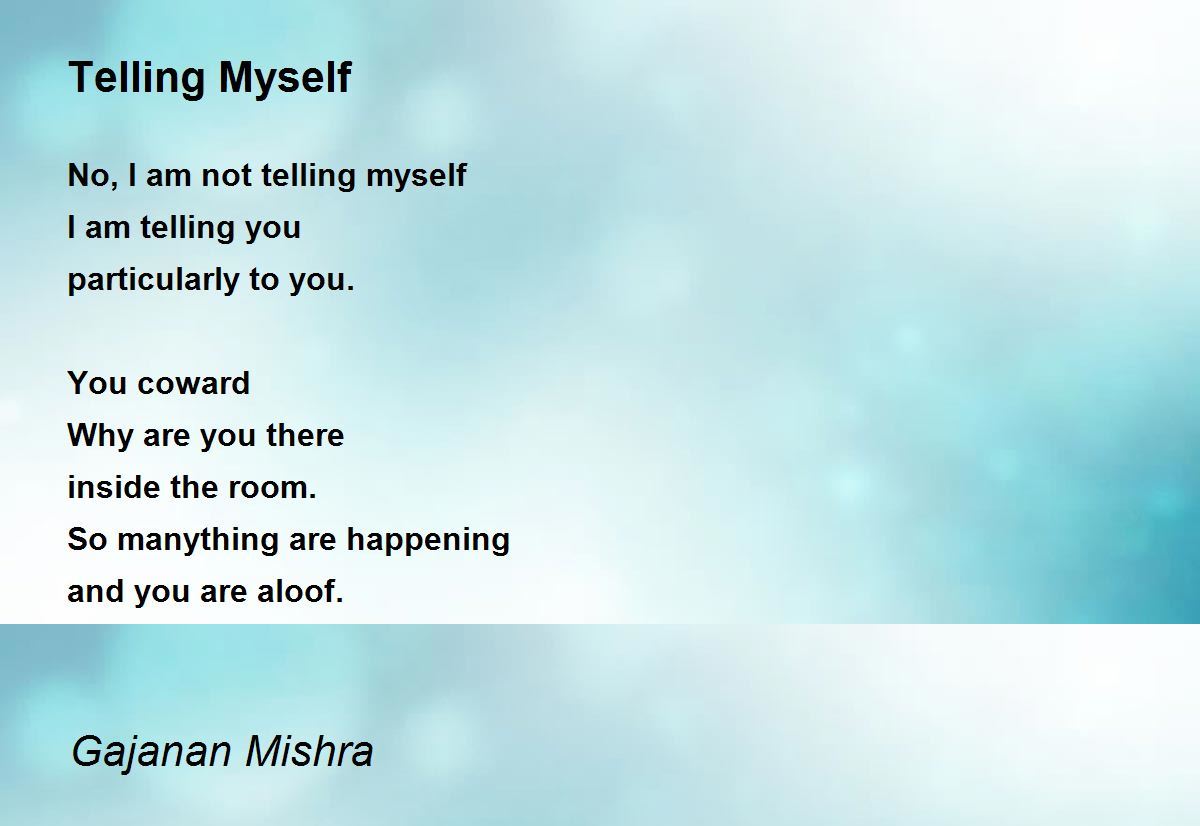 Telling Myself

No, I am not telling myself
I am telling you
particularly to you.

You coward
Why are you there
inside the room.
So manything are happening
and you are aloof.

Gajanan Mishra